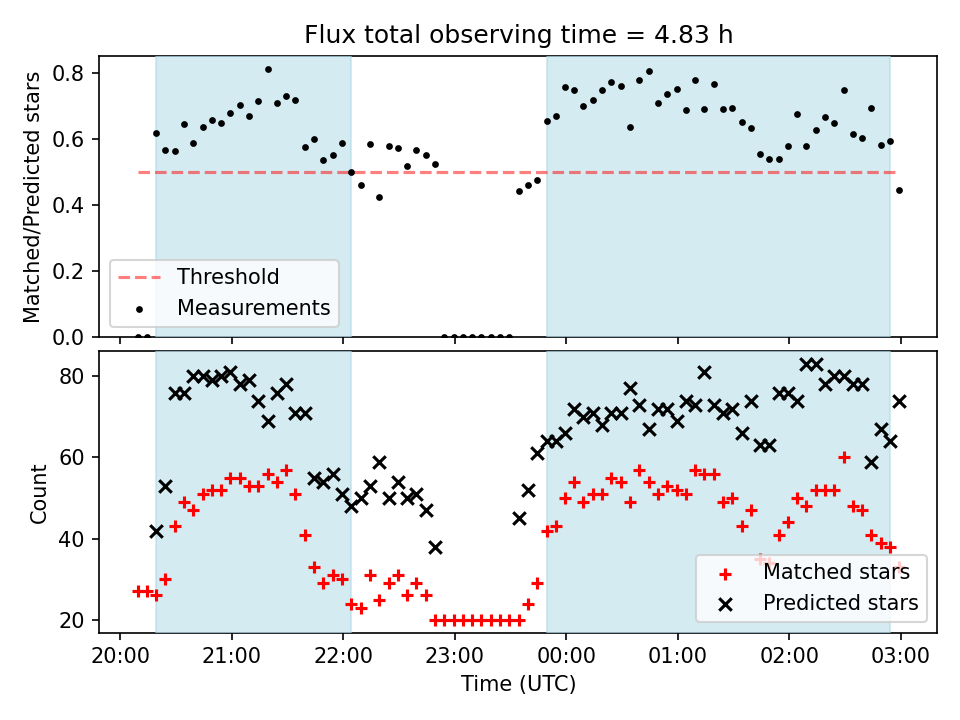 Flux total observing time = 4.83 h

Matched/Predicted stars

0.8
0.6
0.4
0.2
0.0

Threshold
Measurements

Count

80
60
40
20

Matched stars
Predicted stars

20:00
21:00
22:00
23:00
00:00
01:00
02:00
03:00

Time (UTC)